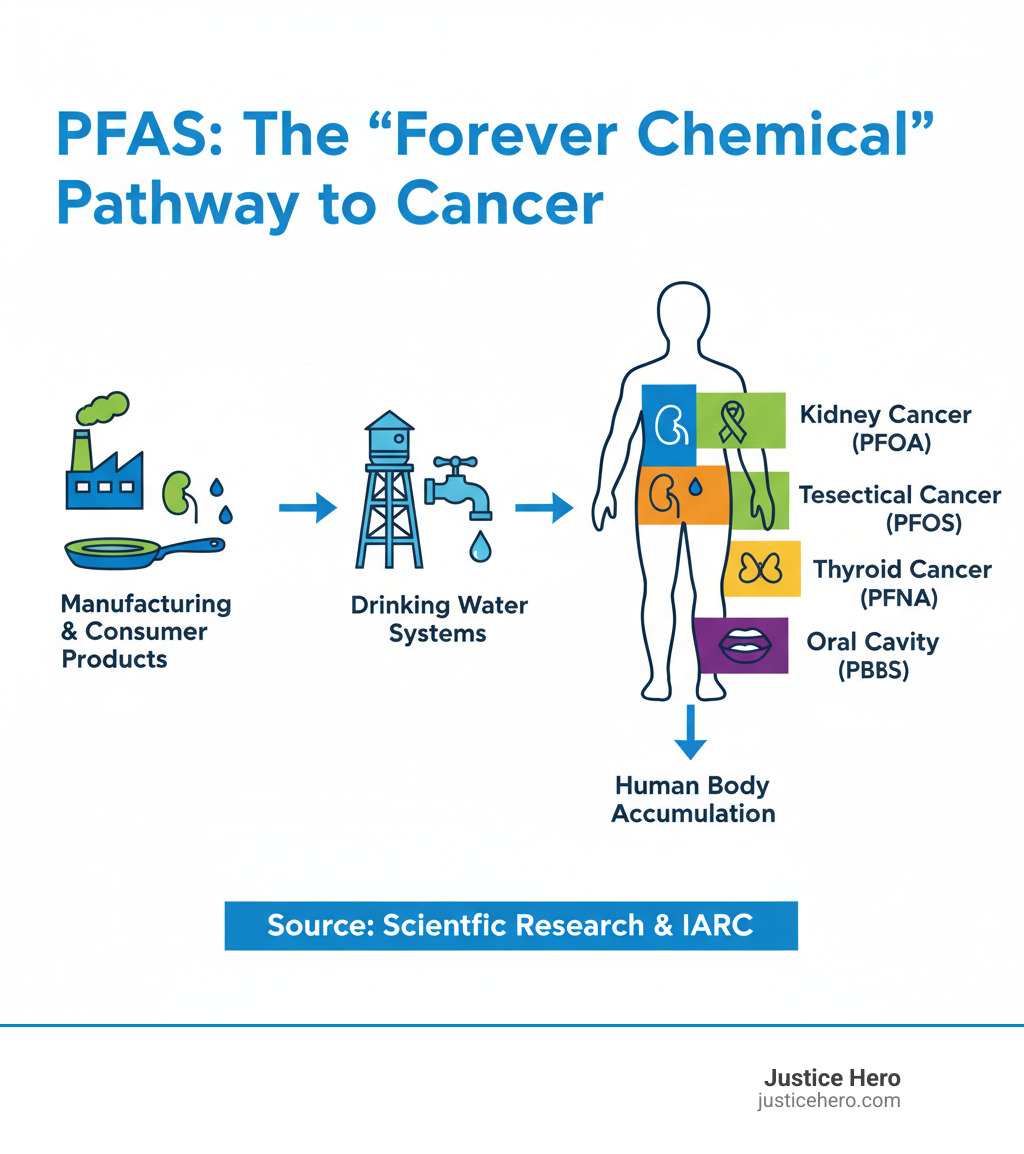 PFAS: The “Forever Chemical” Pathway to Cancer

Manufacturing & Consumer Products

Drinking Water Systems

Kidney Cancer (PFOA)

Tesectical Cancer (PFOS)

Thyroid Cancer (PFNA)

Oral Cavity (PBBS)

Human Body Accumulation

Source: Scientfic Research & IARC

Justice Hero
justicehero.com